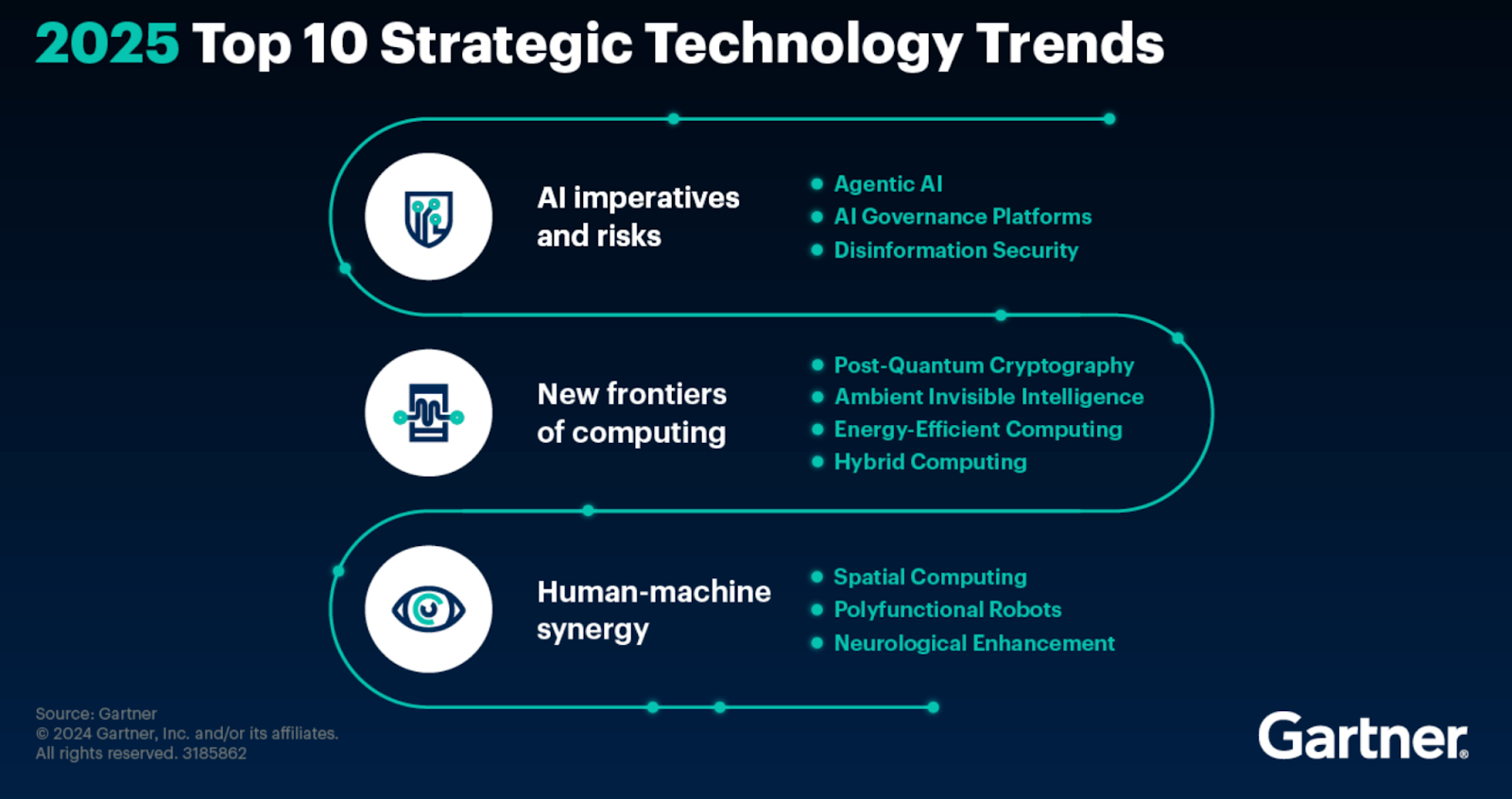 2025 Top 10 Strategic Technology Trends

AI imperatives and risks

- Agentic AI
- AI Governance Platforms
- Disinformation Security

New frontiers of computing

- Post-Quantum Cryptography
- Ambient Invisible Intelligence
- Energy-Efficient Computing
- Hybrid Computing

Human-machine synergy

- Spatial Computing
- Polyfunctional Robots
- Neurological Enhancement

Source: Gartner
© 2024 Gartner, Inc. and/or its affiliates. All rights reserved. 3185862

Gartner®